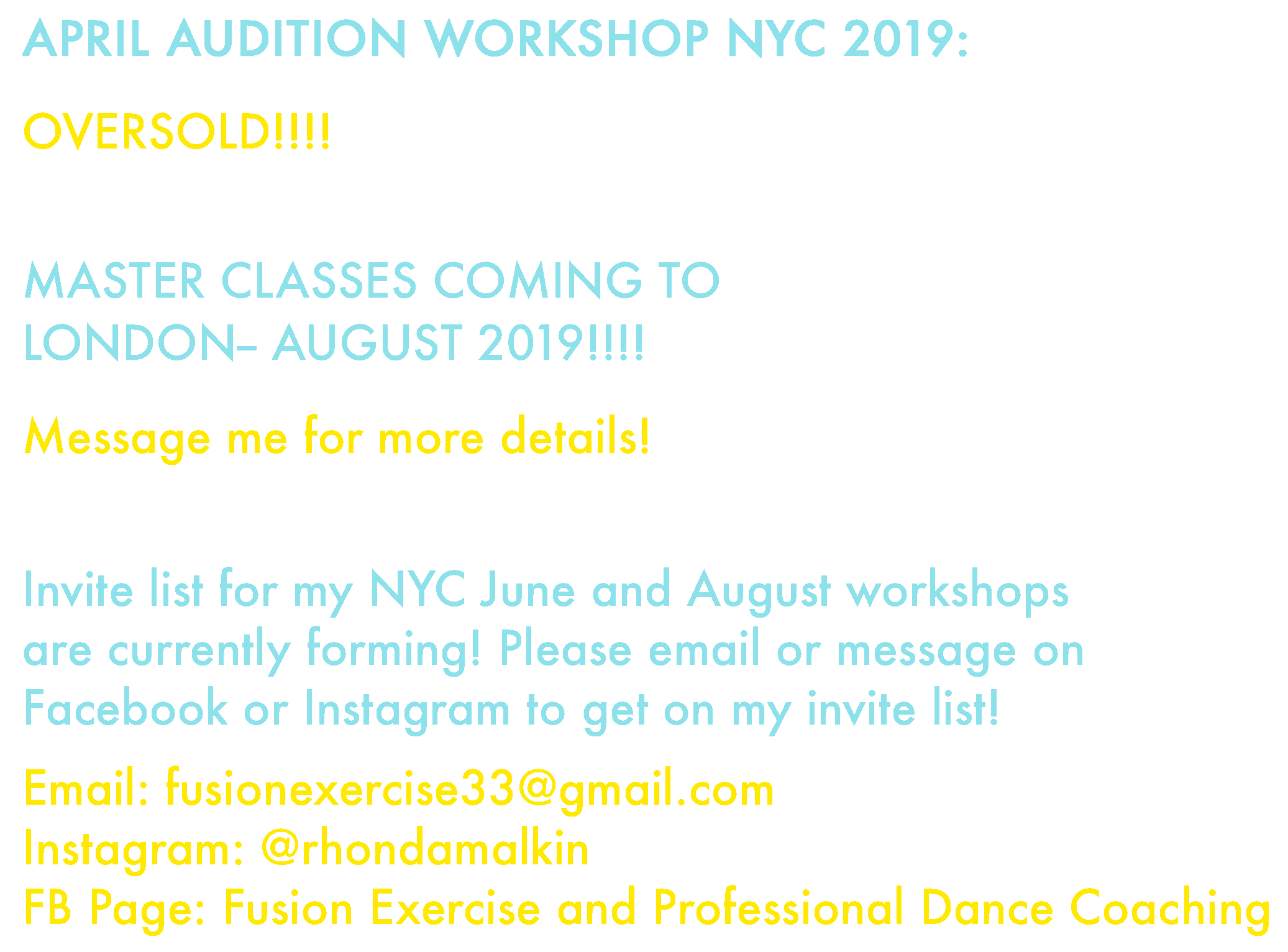 APRIL AUDITION WORKSHOP NYC 2019:

OVERSOLD!!!!

MASTER CLASSES COMING TO LONDON– AUGUST 2019!!!!

Message me for more details!

Invite list for my NYC June and August workshops are currently forming! Please email or message on Facebook or Instagram to get on my invite list!

Email: fusionexercise33@gmail.com
Instagram: @rhondamalkin
FB Page: Fusion Exercise and Professional Dance Coaching